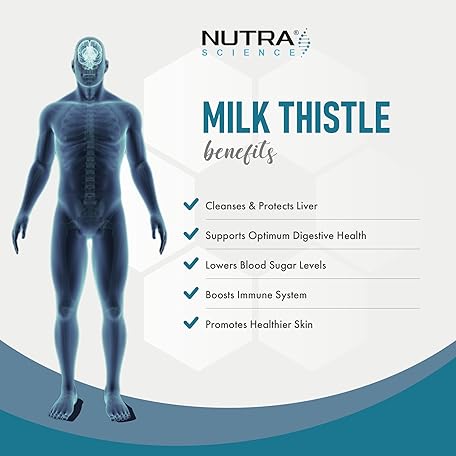 NUTRA®
SCIENCE

MILK THISTLE
benefits

Cleanses & Protects Liver

Supports Optimum Digestive Health

Lowers Blood Sugar Levels

Boosts Immune System

Promotes Healthier Skin